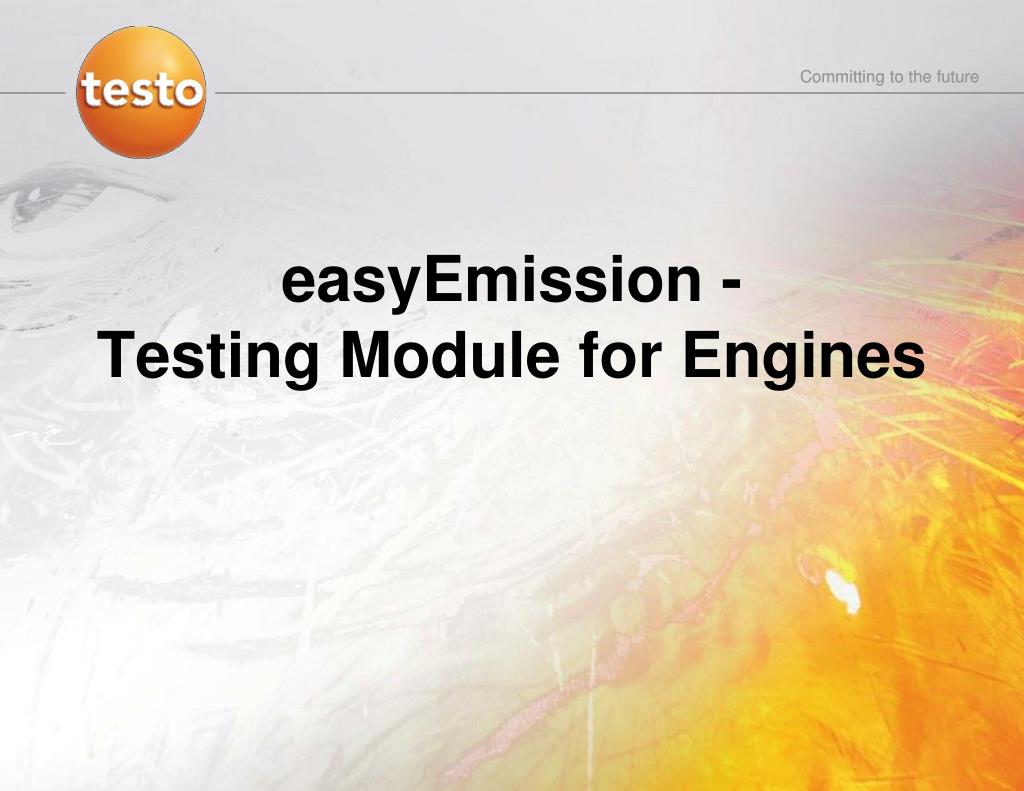 testo

Committing to the future

easyEmission -
Testing Module for Engines